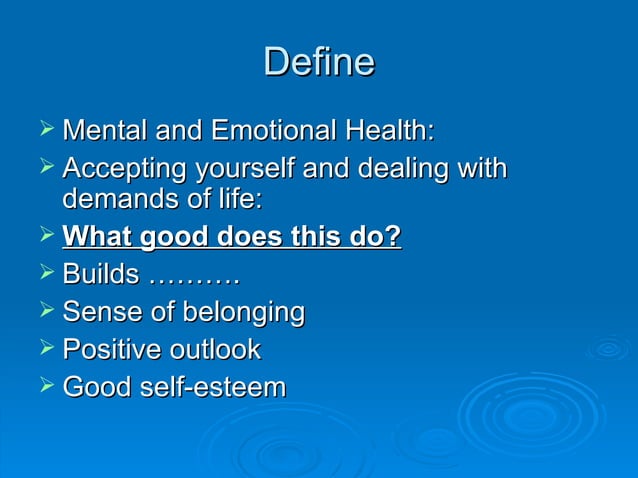 Define

➢ Mental and Emotional Health:
➢ Accepting yourself and dealing with demands of life:
➢ What good does this do?
➢ Builds ……….
➢ Sense of belonging
➢ Positive outlook
➢ Good self-esteem